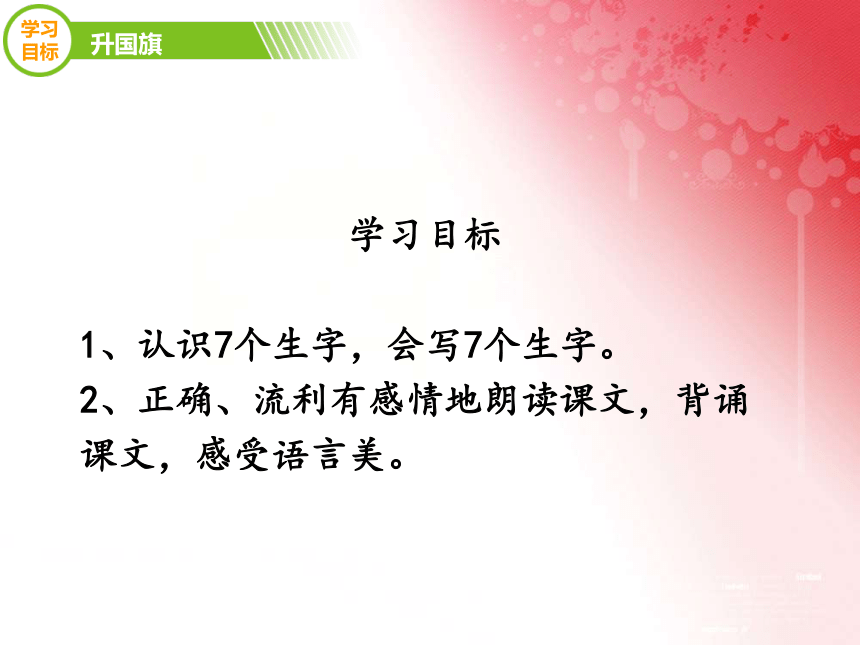 学习目标

升国旗

学习目标

1、认识7个生字，会写7个生字。

2、正确、流利有感情地朗读课文，背诵课文，感受语言美。